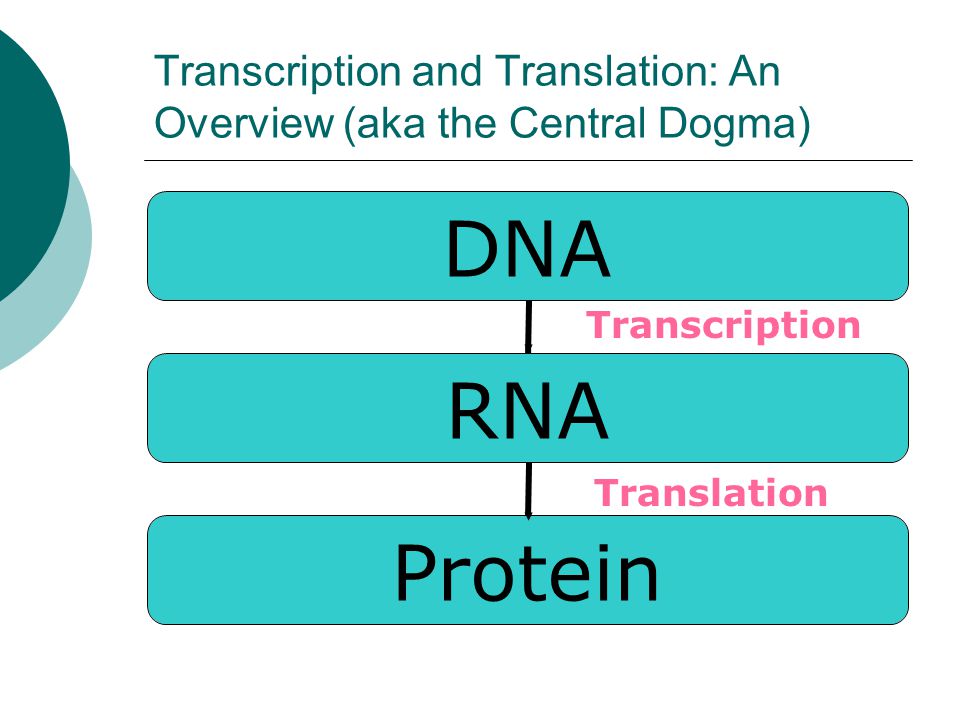 Transcription and Translation: An Overview (aka the Central Dogma)

DNA

Transcription

RNA

Translation

Protein